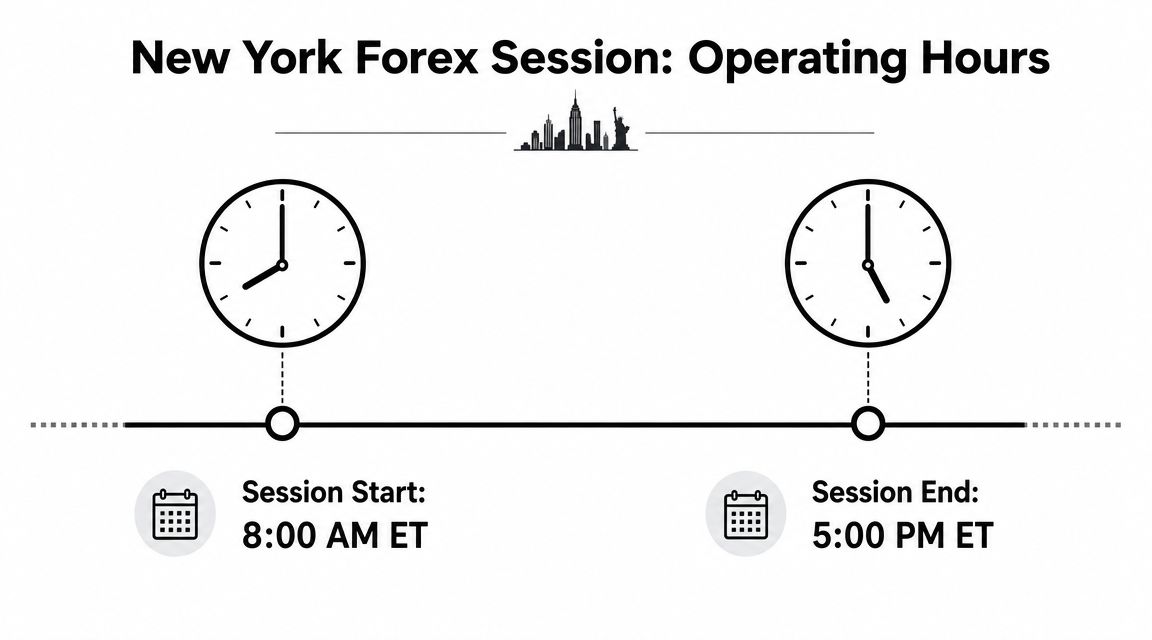 New York Forex Session: Operating Hours

Session Start:
8:00 AM ET

Session End:
5:00 PM ET